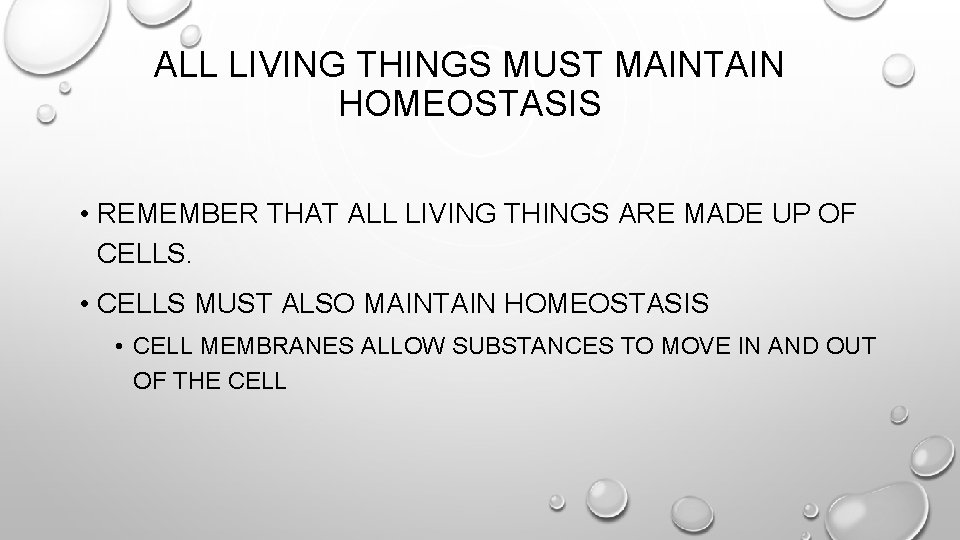 ALL LIVING THINGS MUST MAINTAIN HOMEOSTASIS

• REMEMBER THAT ALL LIVING THINGS ARE MADE UP OF CELLS.

• CELLS MUST ALSO MAINTAIN HOMEOSTASIS

• CELL MEMBRANES ALLOW SUBSTANCES TO MOVE IN AND OUT OF THE CELL